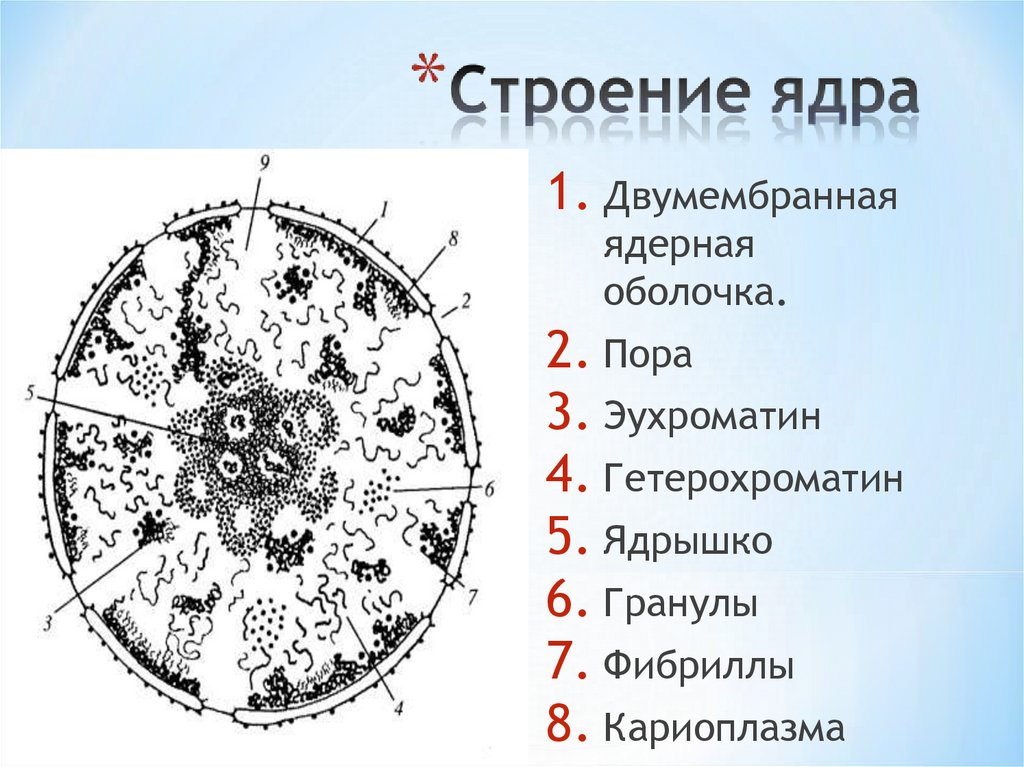 *Строение ядра

9
1
8
2
5
6
7
3
4

1. Двумембранная ядерная оболочка.
2. Пора
3. Эухроматин
4. Гетерохроматин
5. Ядрышко
6. Гранулы
7. Фибриллы
8. Кариоплазма